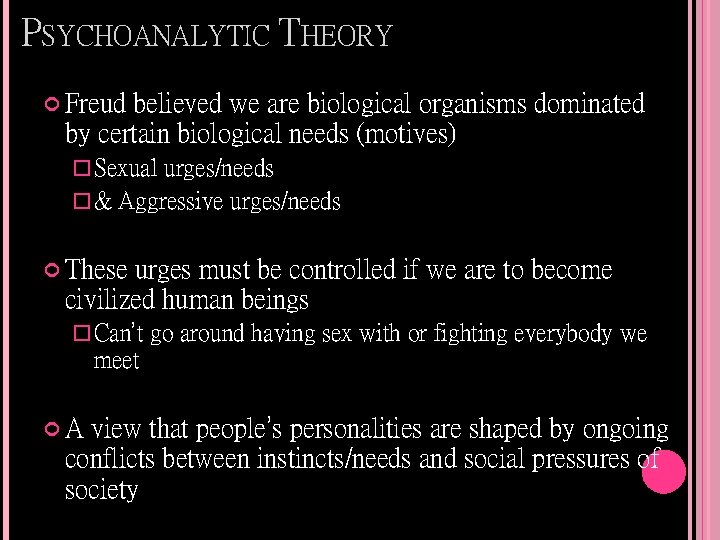 PSYCHOANALYTIC THEORY

Freud believed we are biological organisms dominated by certain biological needs (motives)

Sexual urges/needs

& Aggressive urges/needs

These urges must be controlled if we are to become civilized human beings

Can't go around having sex with or fighting everybody we meet

A view that people's personalities are shaped by ongoing conflicts between instincts/needs and social pressures of society